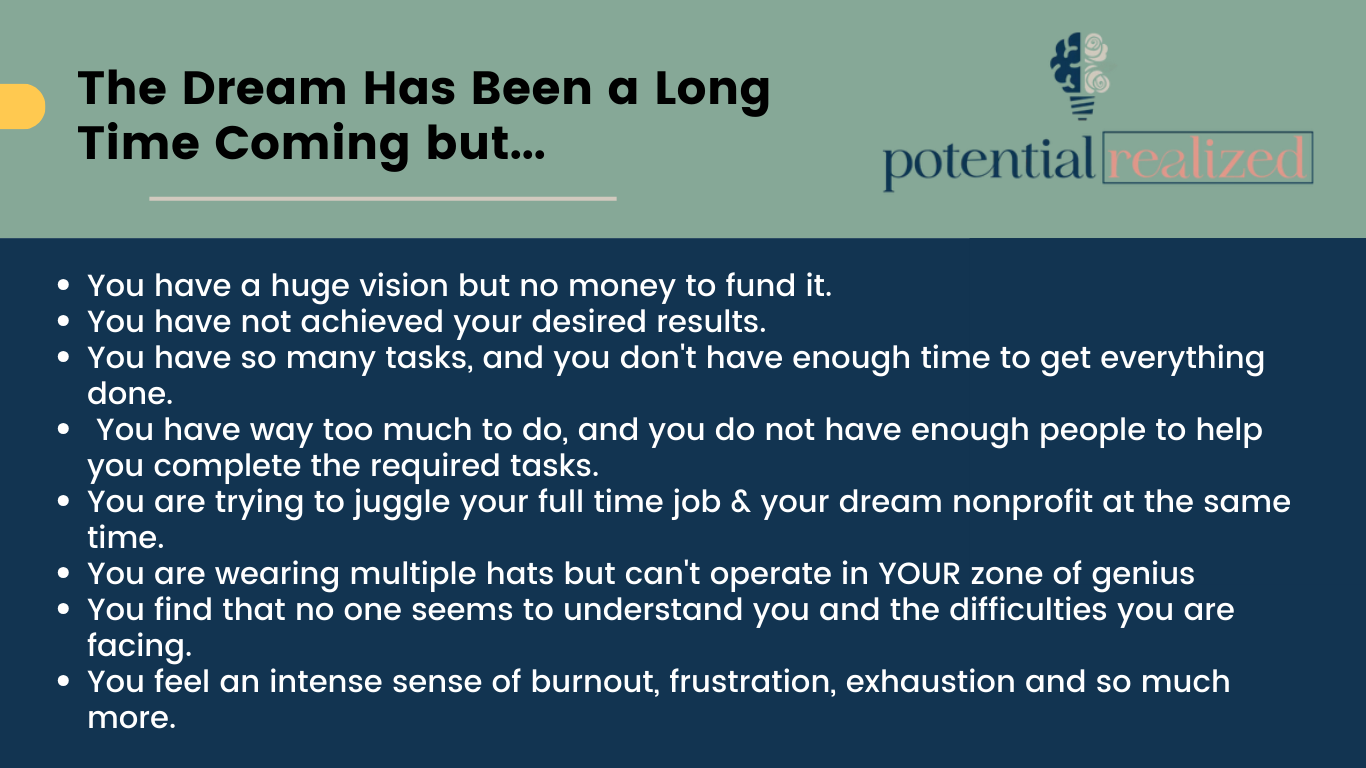 The Dream Has Been a Long Time Coming but...

potential realized

- You have a huge vision but no money to fund it.
- You have not achieved your desired results.
- You have so many tasks, and you don't have enough time to get everything done.
- You have way too much to do, and you do not have enough people to help you complete the required tasks.
- You are trying to juggle your full time job & your dream nonprofit at the same time.
- You are wearing multiple hats but can't operate in YOUR zone of genius
- You find that no one seems to understand you and the difficulties you are facing.
- You feel an intense sense of burnout, frustration, exhaustion and so much more.